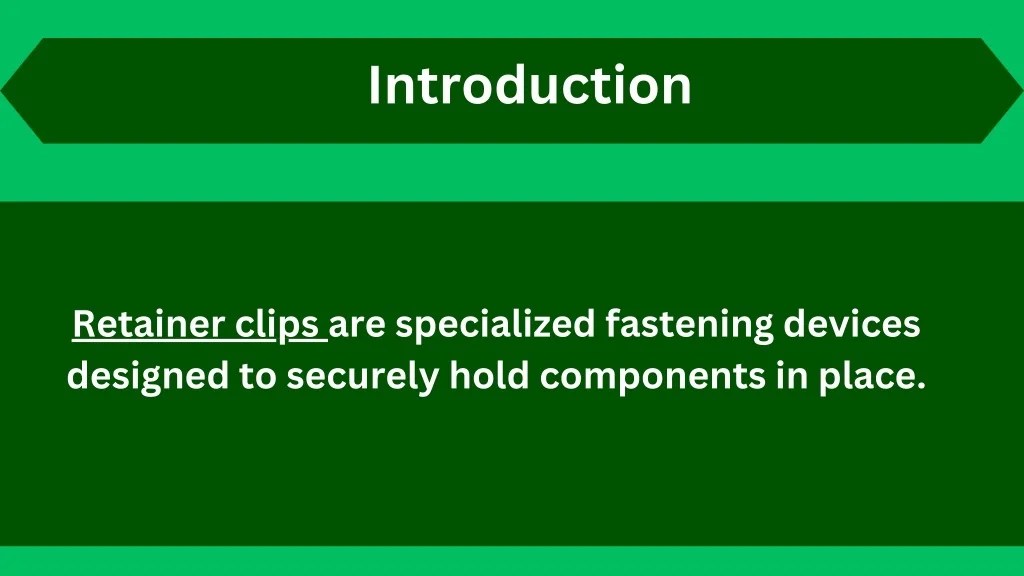 Introduction

Retainer clips are specialized fastening devices designed to securely hold components in place.